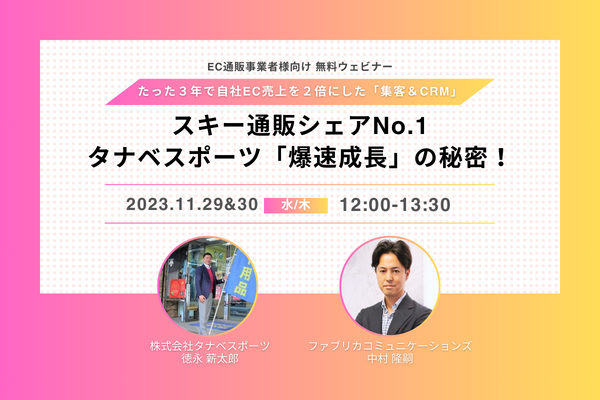 EC通販事業者様向け 無料ウェビナー

たった３年で自社EC売上を２倍にした「集客＆CRM」

スキー通販シェアNo.1
タナベスポーツ「爆速成長」の秘密！

2023.11.29&30 水/木 12:00-13:30

用品

株式会社タナベスポーツ
徳永 薪太郎

ファブリカコミュニケーションズ
中村 隆嗣